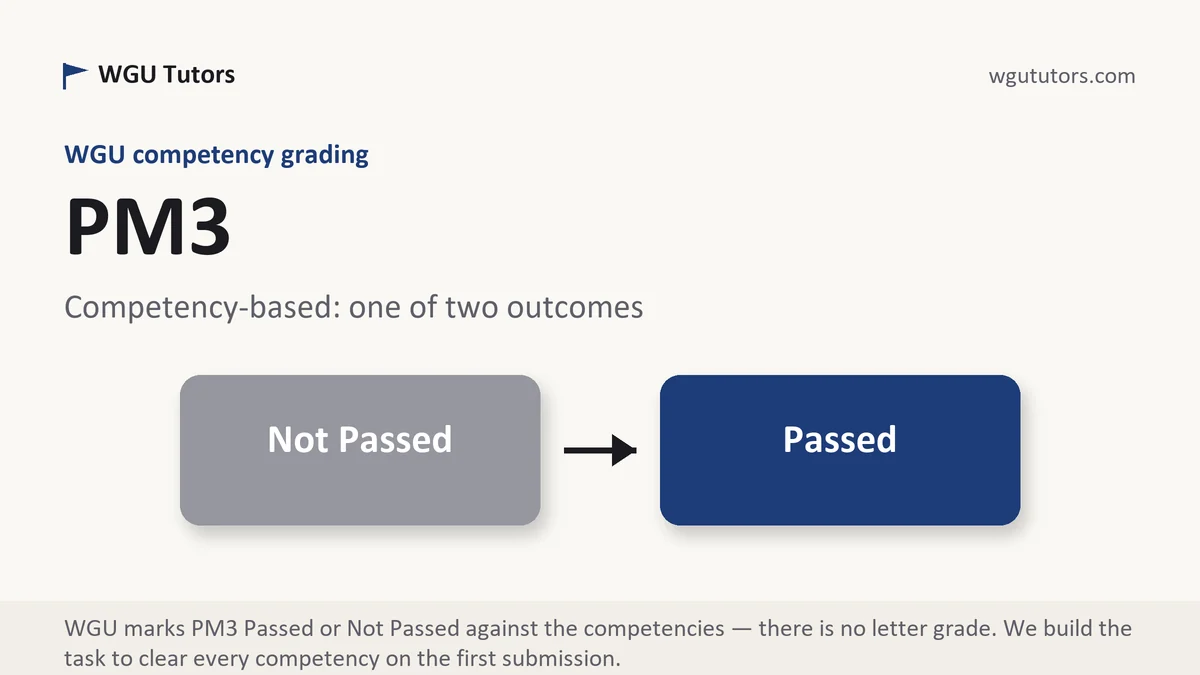 WGU Tutors

wgututors.com

WGU competency grading

PM3

Competency-based: one of two outcomes

Not Passed

Passed

WGU marks PM3 Passed or Not Passed against the competencies — there is no letter grade. We build the task to clear every competency on the first submission.